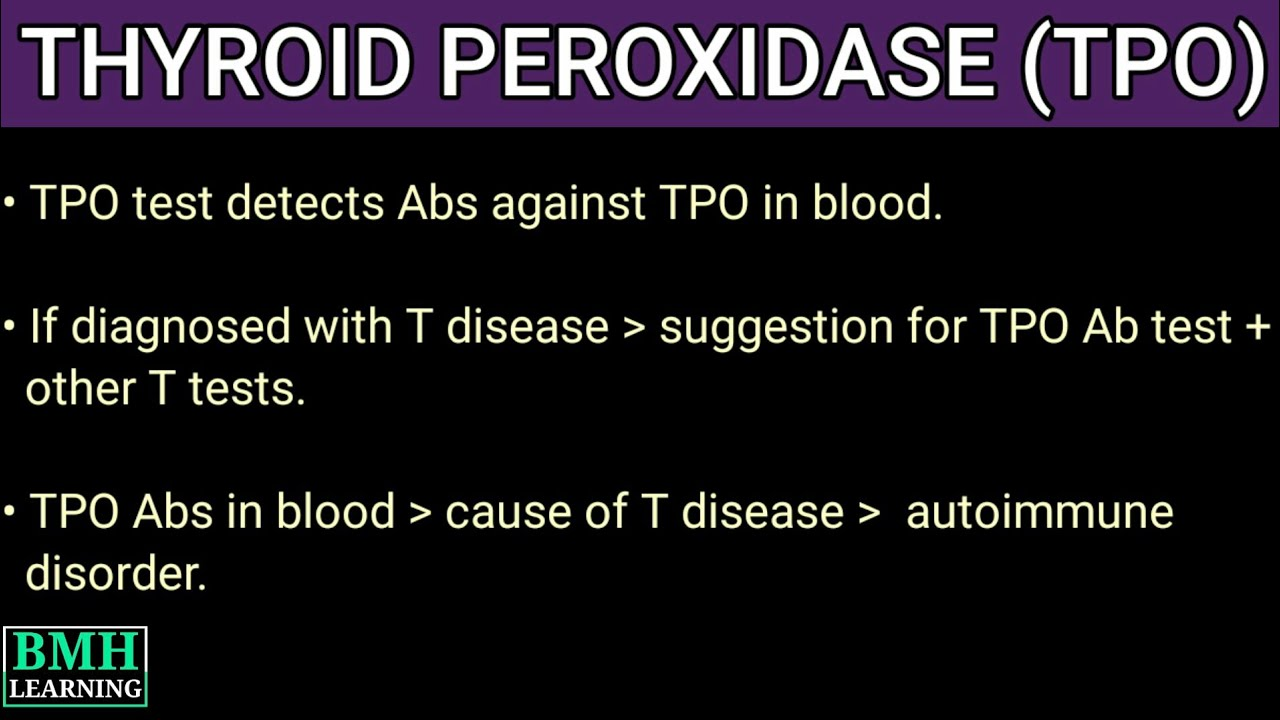 THYROID PEROXIDASE (TPO)

• TPO test detects Abs against TPO in blood.

• If diagnosed with T disease > suggestion for TPO Ab test + other T tests.

• TPO Abs in blood > cause of T disease > autoimmune disorder.

BMH
LEARNING